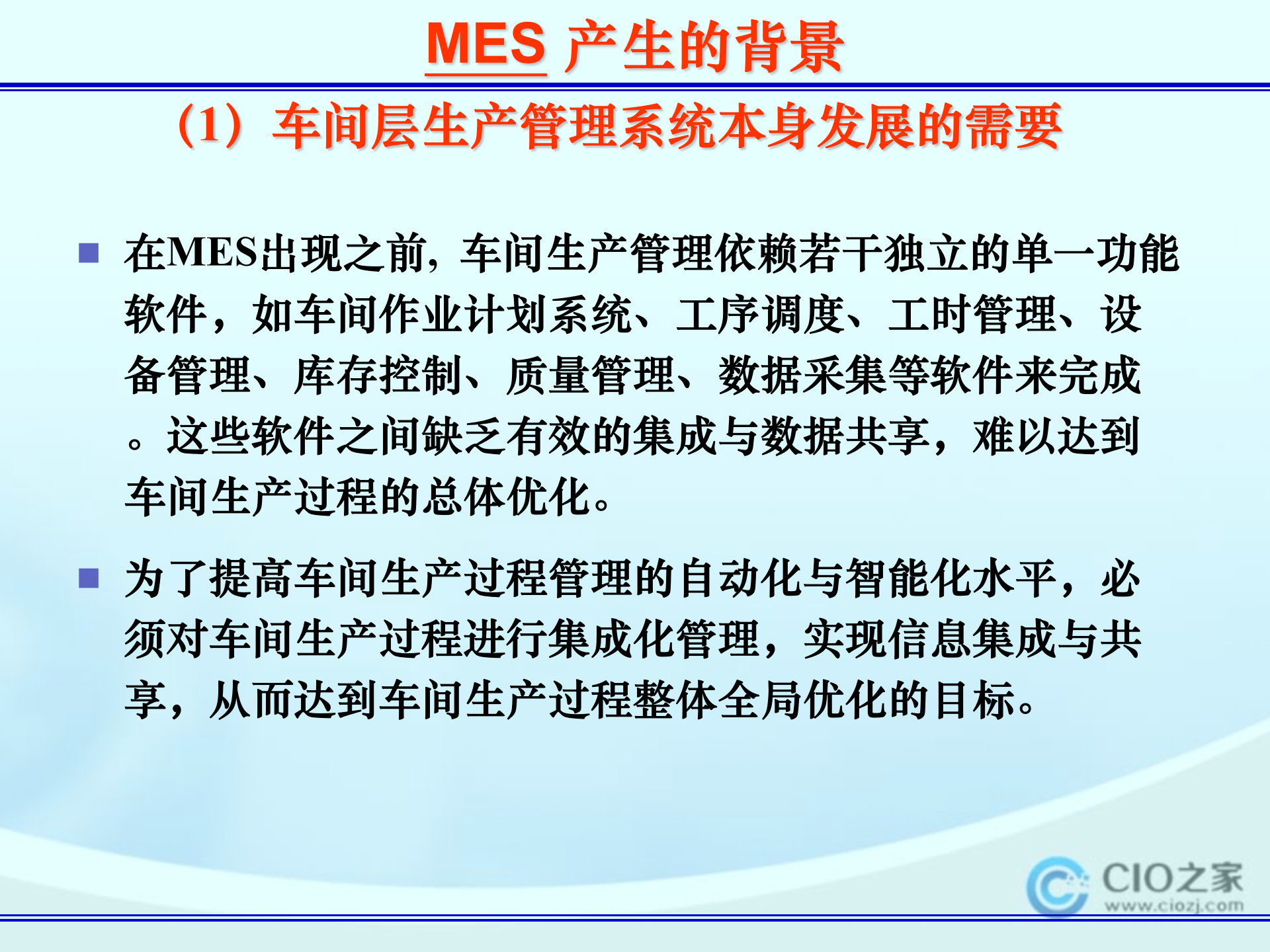 MES 产生的背景

（1）车间层生产管理系统本身发展的需要

■ 在MES出现之前，车间生产管理依赖若干独立的单一功能软件，如车间作业计划系统、工序调度、工时管理、设备管理、库存控制、质量管理、数据采集等软件来完成。这些软件之间缺乏有效的集成与数据共享，难以达到车间生产过程的总体优化。

■ 为了提高车间生产过程管理的自动化与智能化水平，必须对车间生产过程进行集成化管理，实现信息集成与共享，从而达到车间生产过程整体全局优化的目标。

CIO之家
www.ciozj.com